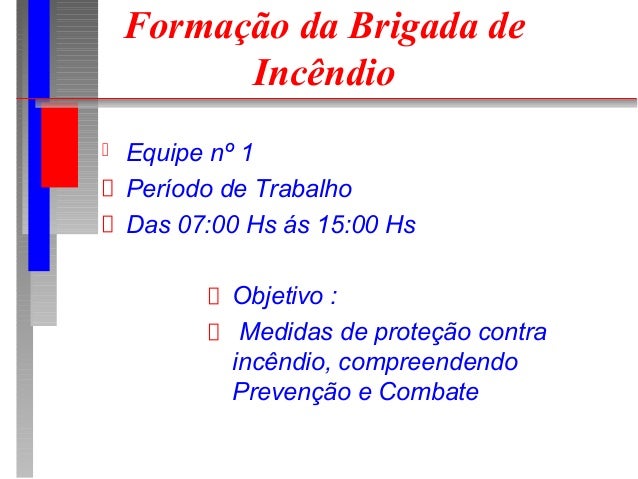 Formação da Brigada de Incêndio

Equipe nº 1
Período de Trabalho
Das 07:00 Hs ás 15:00 Hs

Objetivo :
Medidas de proteção contra incêndio, compreendendo Prevenção e Combate